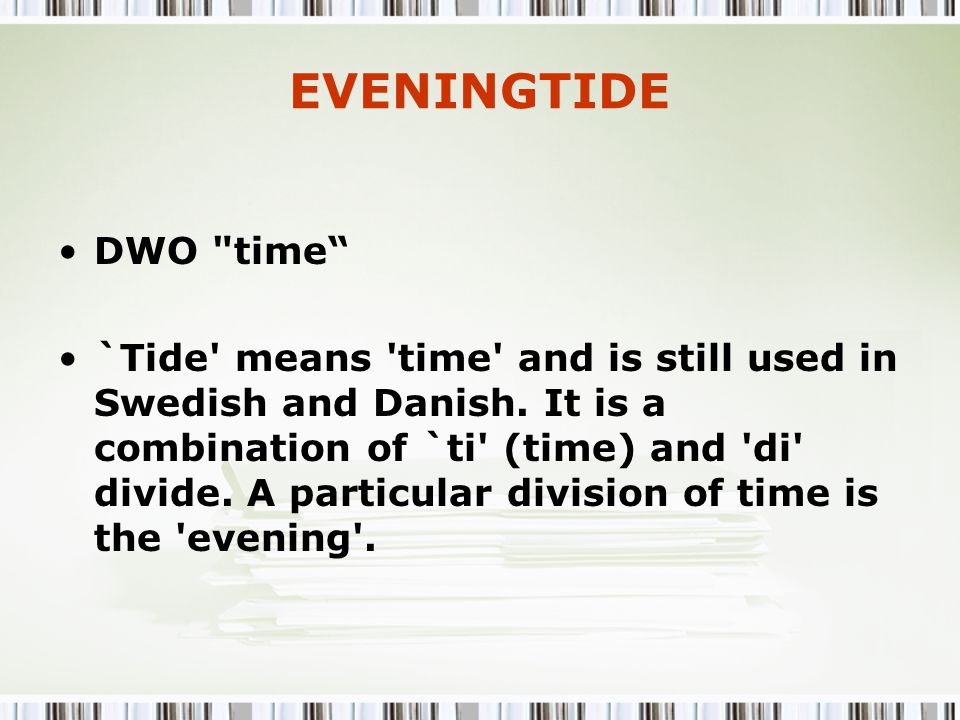 EVENINGTIDE

• DWO "time“

• `Tide' means 'time' and is still used in Swedish and Danish. It is a combination of `ti' (time) and 'di' divide. A particular division of time is the 'evening'.